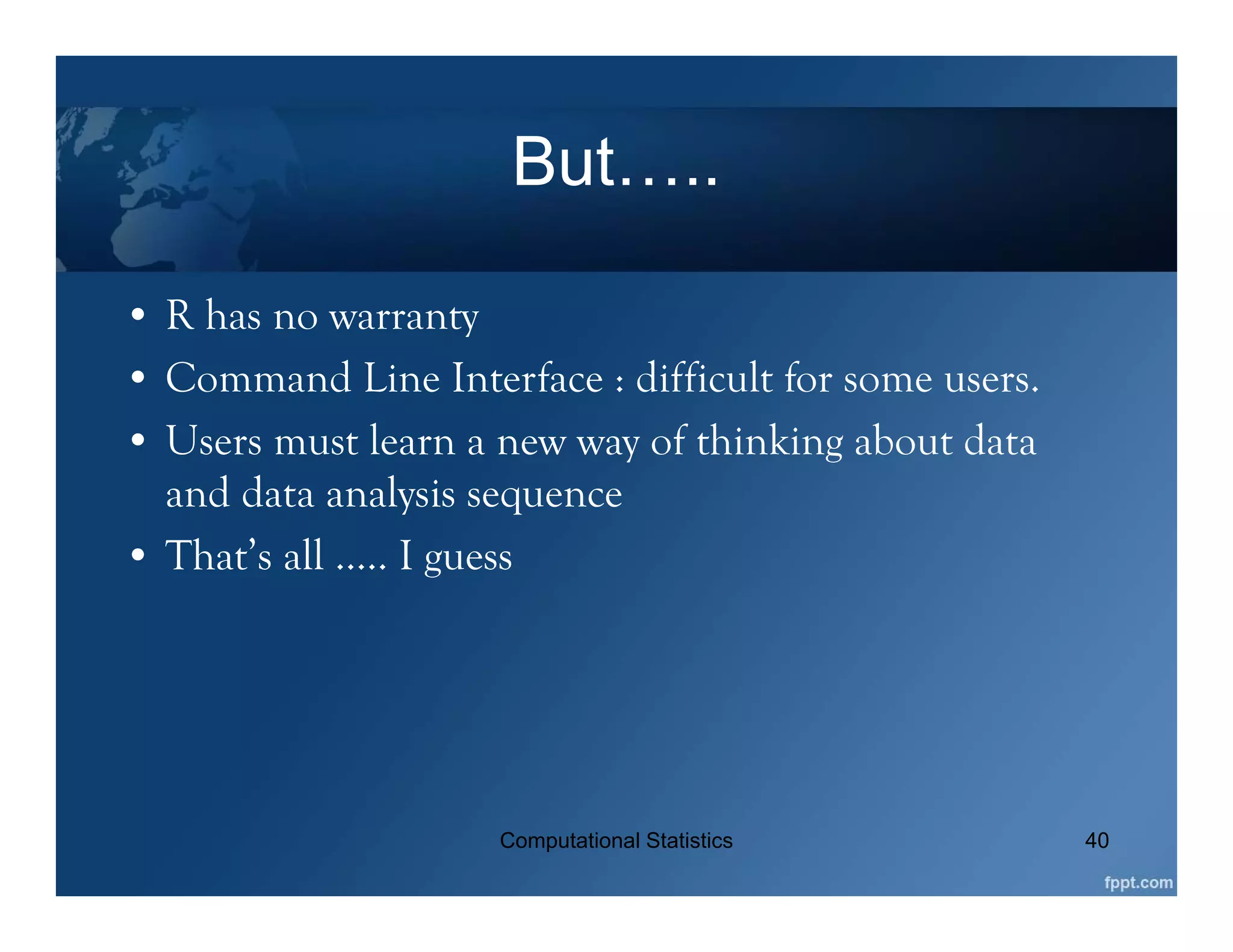 But…..

• R has no warranty
• Command Line Interface : difficult for some users.
• Users must learn a new way of thinking about data and data analysis sequence
• That's all ….. I guess

Computational Statistics

40

fppt.com